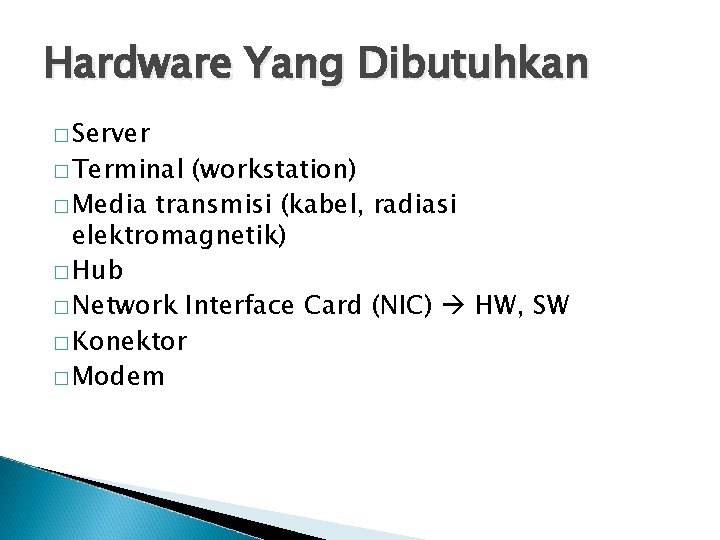 Hardware Yang Dibutuhkan

□ Server
□ Terminal (workstation)
□ Media transmisi (kabel, radiasi elektromagnetik)
□ Hub
□ Network Interface Card (NIC) → HW, SW
□ Konektor
□ Modem